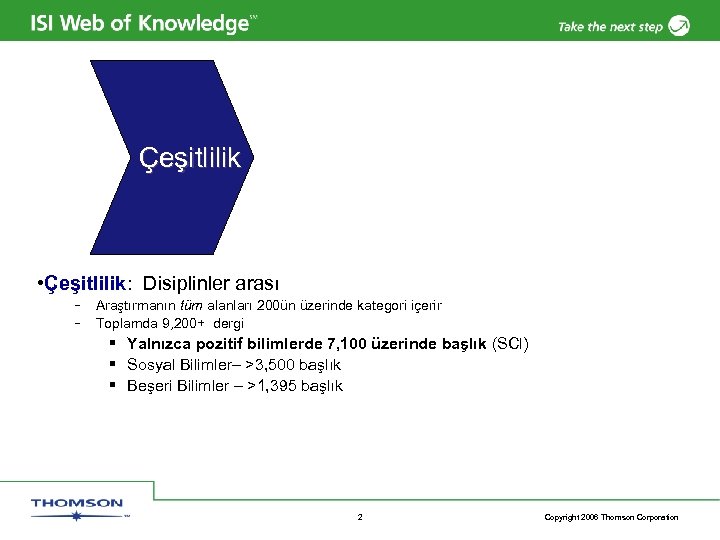 ISI Web of Knowledge℠

Take the next step

Çeşitlilik

•Çeşitlilik: Disiplinler arası

- Araştırmanın tüm alanları 200ün üzerinde kategori içerir
- Toplamda 9,200+ dergi
  ▪ Yalnızca pozitif bilimlerde 7,100 üzerinde başlık (SCI)
  ▪ Sosyal Bilimler– >3,500 başlık
  ▪ Beşeri Bilimler – >1,395 başlık

THOMSON

2

Copyright 2006 Thomson Corporation